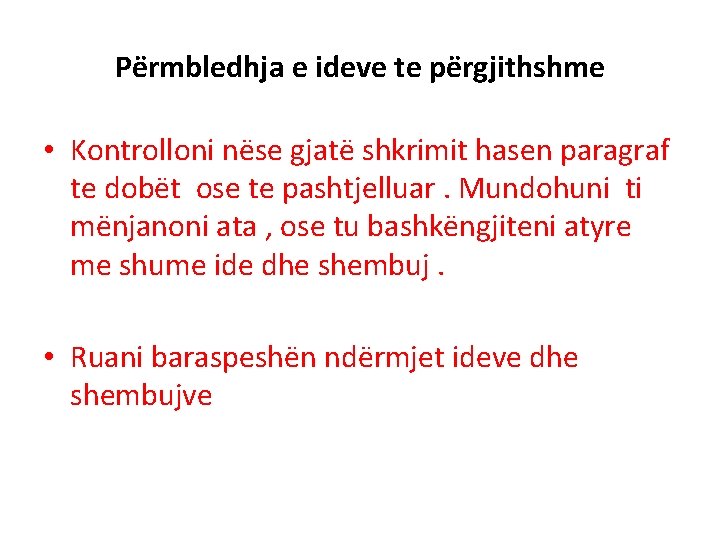 Përmbledhja e ideve te përgjithshme

• Kontrolloni nëse gjatë shkrimit hasen paragraf te dobët ose te pashtjelluar . Mundohuni ti mënjanoni ata , ose tu bashkëngjiteni atyre me shume ide dhe shembuj .

• Ruani baraspeshën ndërmjet ideve dhe shembujve